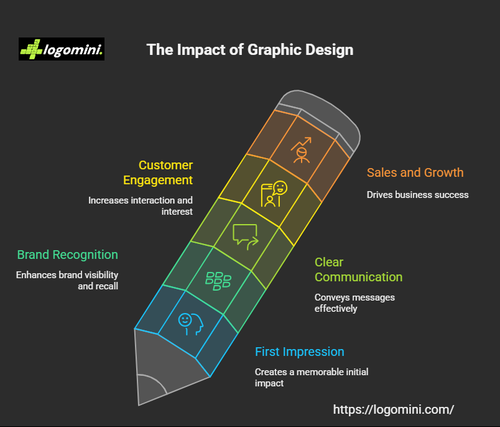 logomini.

The Impact of Graphic Design

Customer Engagement

Increases interaction and interest

Sales and Growth

Drives business success

Brand Recognition

Enhances brand visibility and recall

Clear Communication

Conveys messages effectively

First Impression

Creates a memorable initial impact

https://logomini.com/